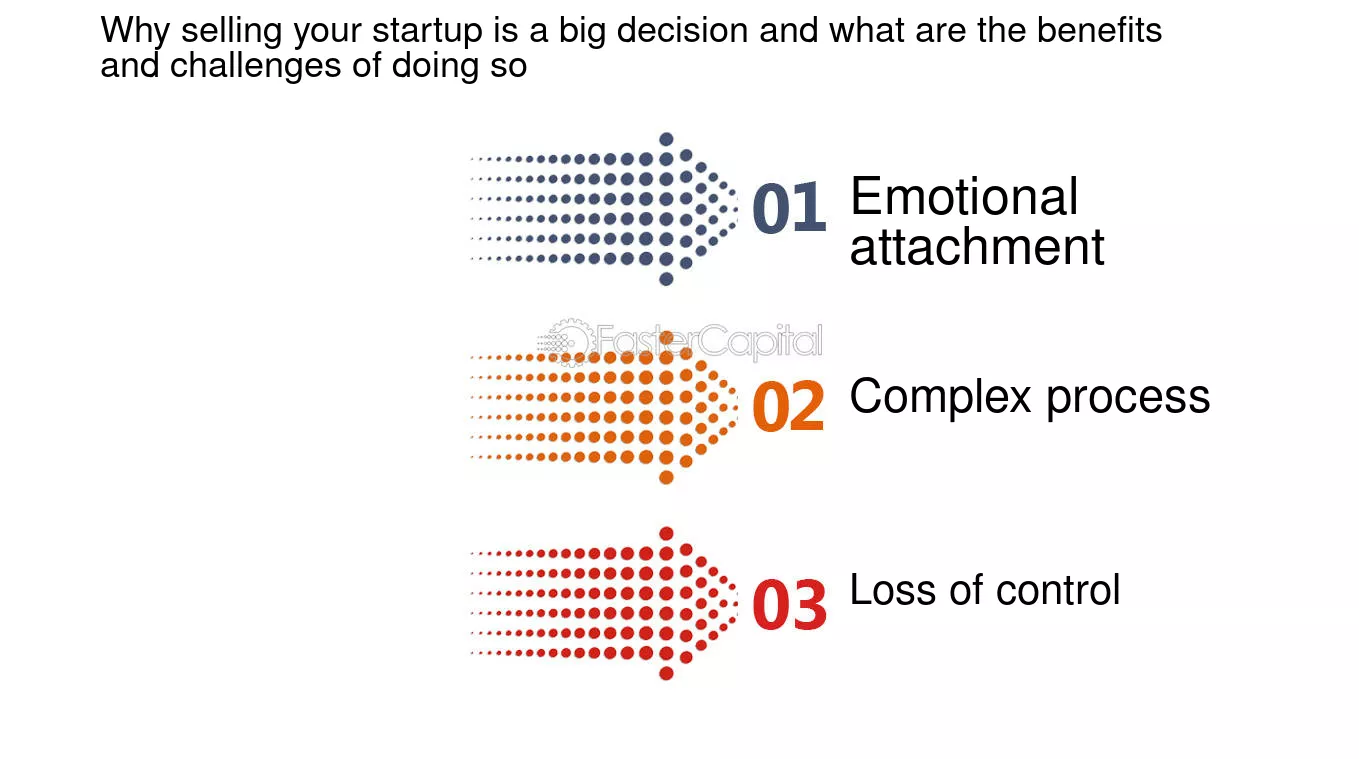 Why selling your startup is a big decision and what are the benefits and challenges of doing so

01 Emotional attachment

FasterCapital

02 Complex process

03 Loss of control